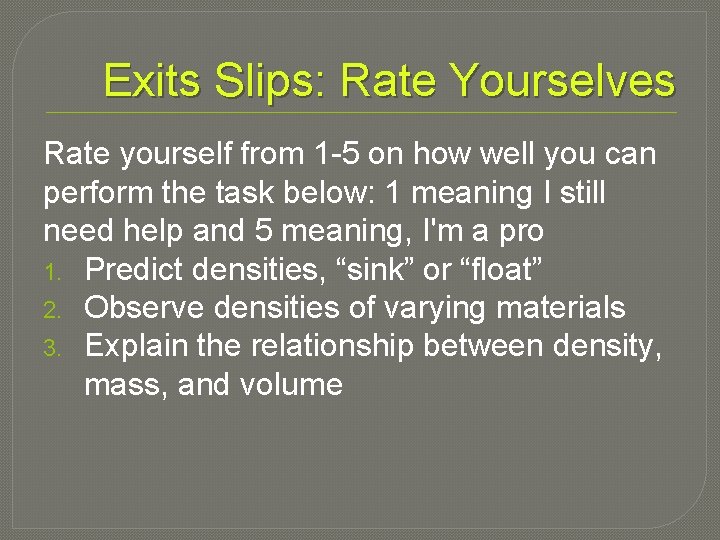 Exits Slips: Rate Yourselves

Rate yourself from 1-5 on how well you can perform the task below: 1 meaning I still need help and 5 meaning, I'm a pro

1. Predict densities, “sink” or “float”
2. Observe densities of varying materials
3. Explain the relationship between density, mass, and volume